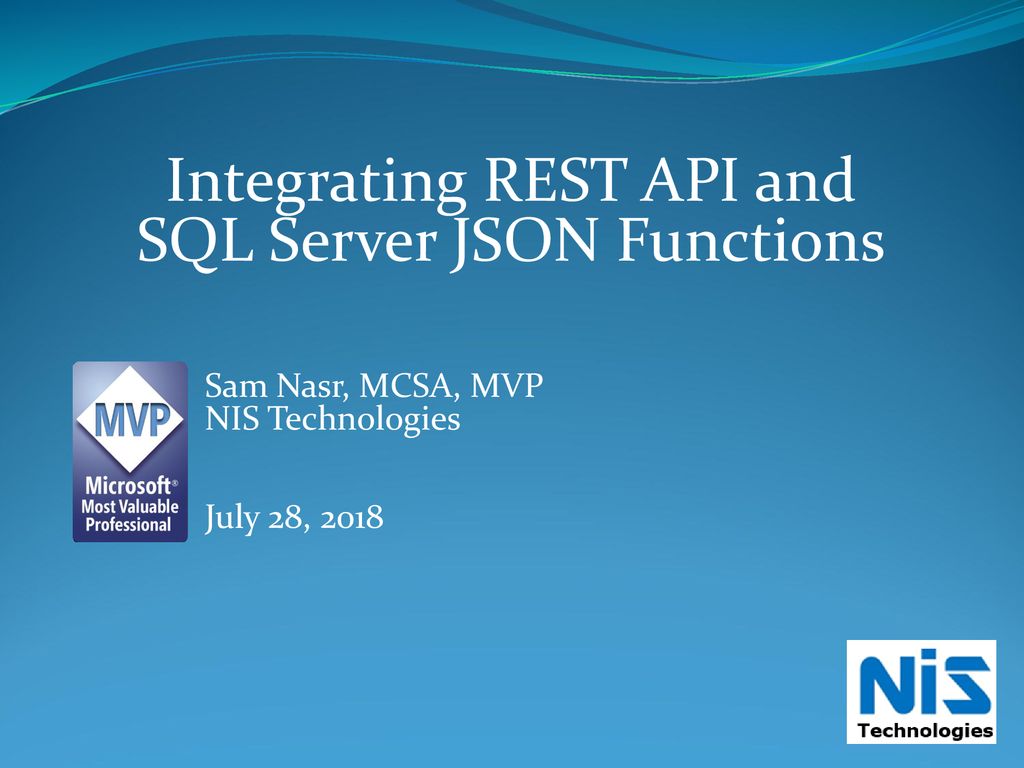 Integrating REST API and SQL Server JSON Functions

MVP

Microsoft®
Most Valuable Professional

Sam Nasr, MCSA, MVP
NIS Technologies

July 28, 2018

NIS
Technologies